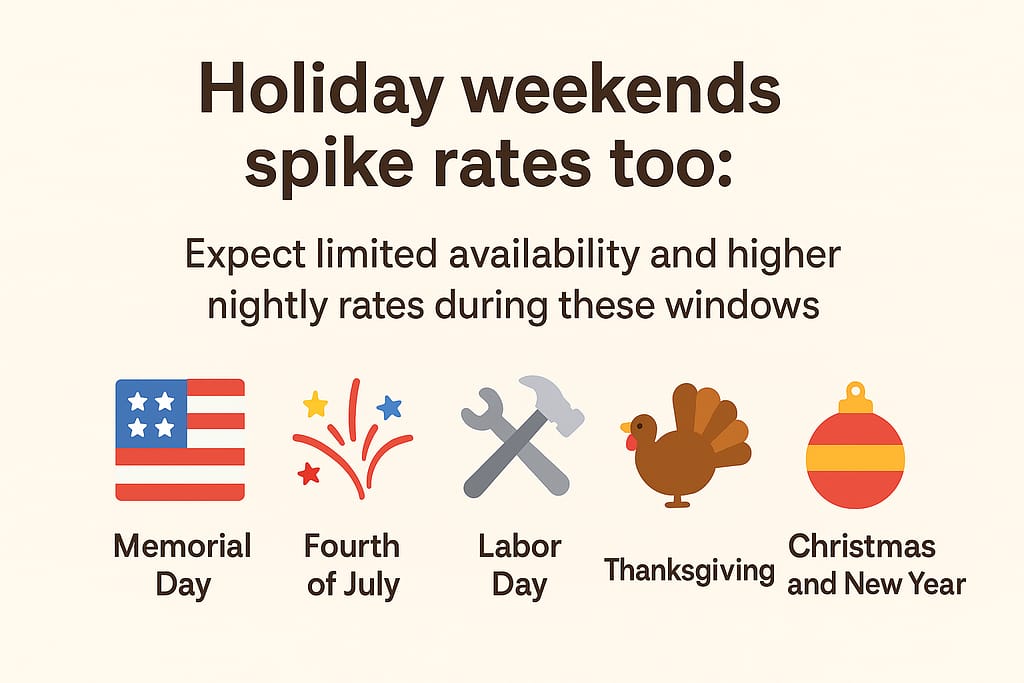 Holiday weekends spike rates too:

Expect limited availability and higher nightly rates during these windows

Memorial Day

Fourth of July

Labor Day

Thanksgiving

Christmas and New Year